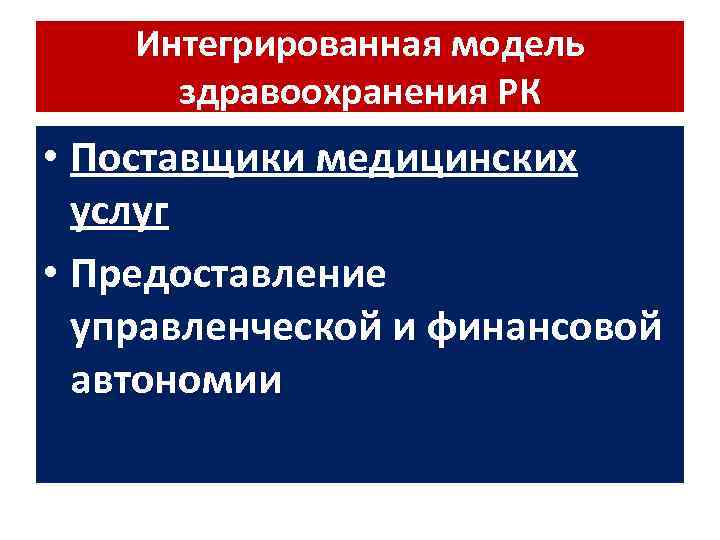 Интегрированная модель здравоохранения РК

• Поставщики медицинских услуг

• Предоставление управленческой и финансовой автономии